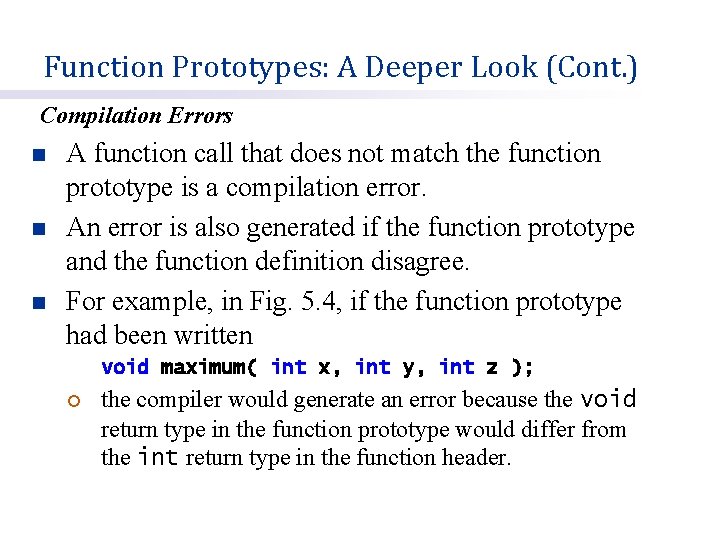 Function Prototypes: A Deeper Look (Cont.)

Compilation Errors

A function call that does not match the function prototype is a compilation error.

An error is also generated if the function prototype and the function definition disagree.

For example, in Fig. 5.4, if the function prototype had been written

void maximum( int x, int y, int z );

the compiler would generate an error because the void return type in the function prototype would differ from the int return type in the function header.